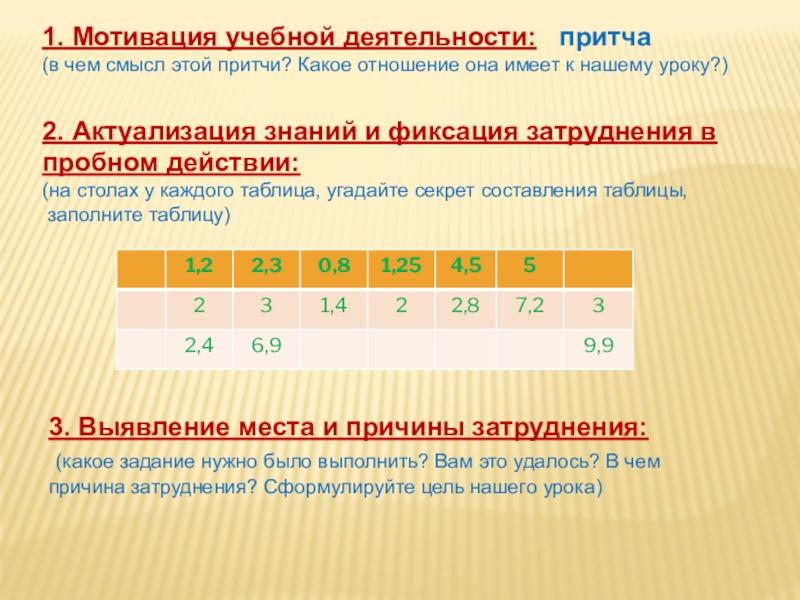 1. Мотивация учебной деятельности: притча
(в чем смысл этой притчи? Какое отношение она имеет к нашему уроку?)

2. Актуализация знаний и фиксация затруднения в пробном действии:
(на столах у каждого таблица, угадайте секрет составления таблицы, заполните таблицу)

|  | 1,2 | 2,3 | 0,8 | 1,25 | 4,5 | 5 |  |
|---|---|---|---|---|---|---|---|
|  | 2 | 3 | 1,4 | 2 | 2,8 | 7,2 | 3 |
|  | 2,4 | 6,9 |  |  |  |  | 9,9 |

3. Выявление места и причины затруднения:
(какое задание нужно было выполнить? Вам это удалось? В чем причина затруднения? Сформулируйте цель нашего урока)